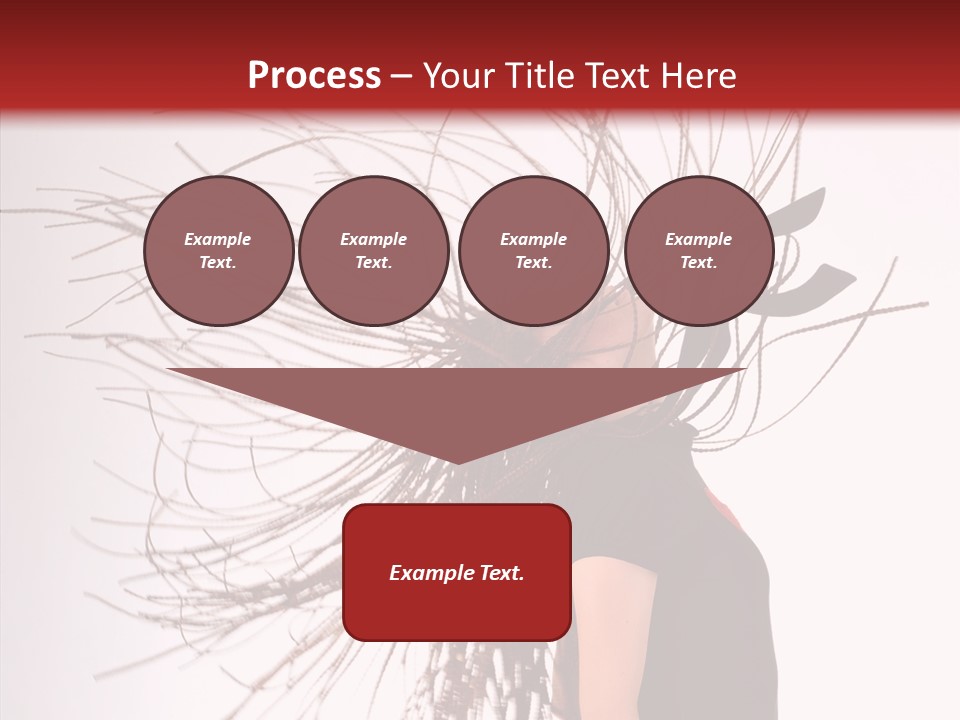 Process – Your Title Text Here

Example Text.

Example Text.

Example Text.

Example Text.

Example Text.